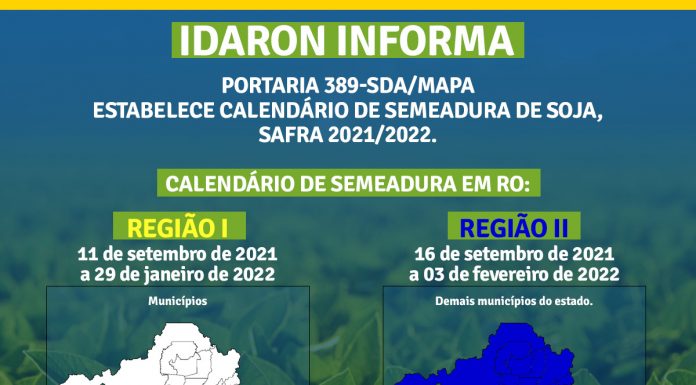 IDARON INFORMA

PORTARIA 389-SDA/MAPA
ESTABELECE CALENDÁRIO DE SEMEADURA DE SOJA, SAFRA 2021/2022.

CALENDÁRIO DE SEMEADURA EM RO:

REGIÃO I
11 de setembro de 2021 a 29 de janeiro de 2022

Municípios

REGIÃO II
16 de setembro de 2021 a 03 de fevereiro de 2022

Demais municípios do estado.